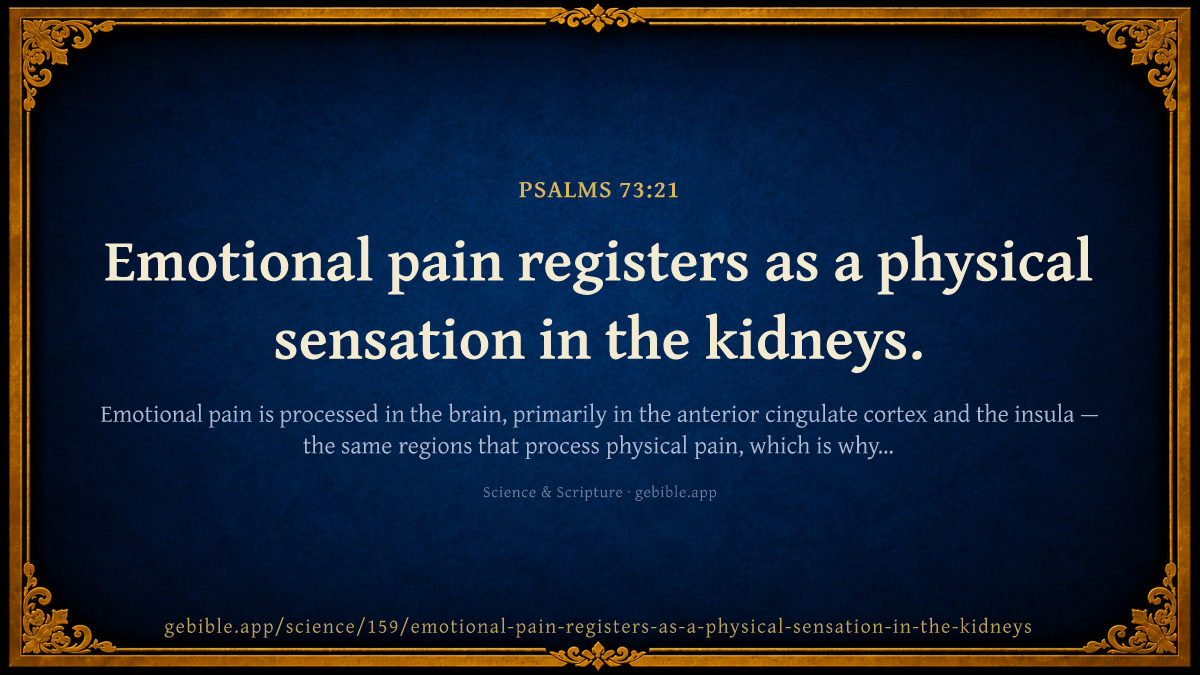 PSALMS 73:21

Emotional pain registers as a physical sensation in the kidneys.

Emotional pain is processed in the brain, primarily in the anterior cingulate cortex and the insula — the same regions that process physical pain, which is why...

Science & Scripture · gebible.app

gebible.app/science/159/emotional-pain-registers-as-a-physical-sensation-in-the-kidneys